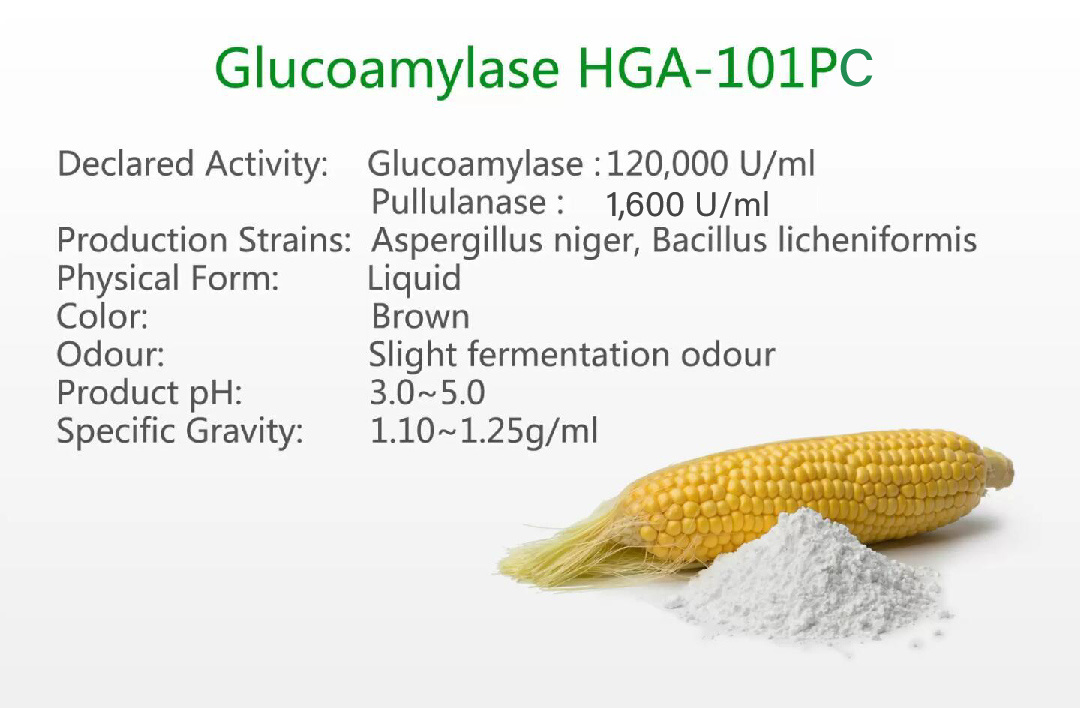 Glucoamylase HGA-101PC

Declared Activity: Glucoamylase : 120,000 U/ml
Pullulanase : 1,600 U/ml
Production Strains: Aspergillus niger, Bacillus licheniformis
Physical Form: Liquid
Color: Brown
Odour: Slight fermentation odour
Product pH: 3.0~5.0
Specific Gravity: 1.10~1.25g/ml